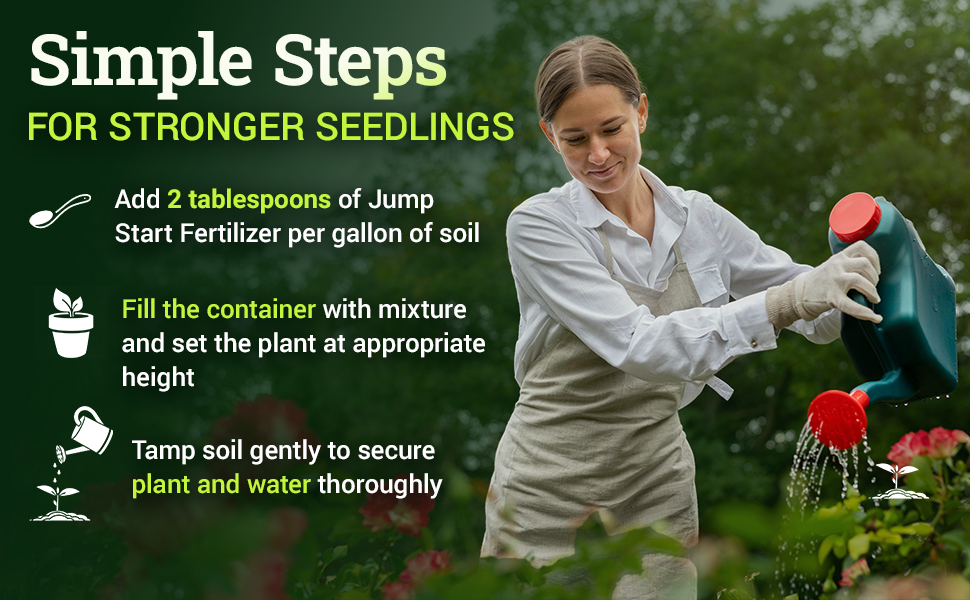 Simple Steps
FOR STRONGER SEEDLINGS

Add 2 tablespoons of Jump Start Fertilizer per gallon of soil

Fill the container with mixture and set the plant at appropriate height

Tamp soil gently to secure plant and water thoroughly